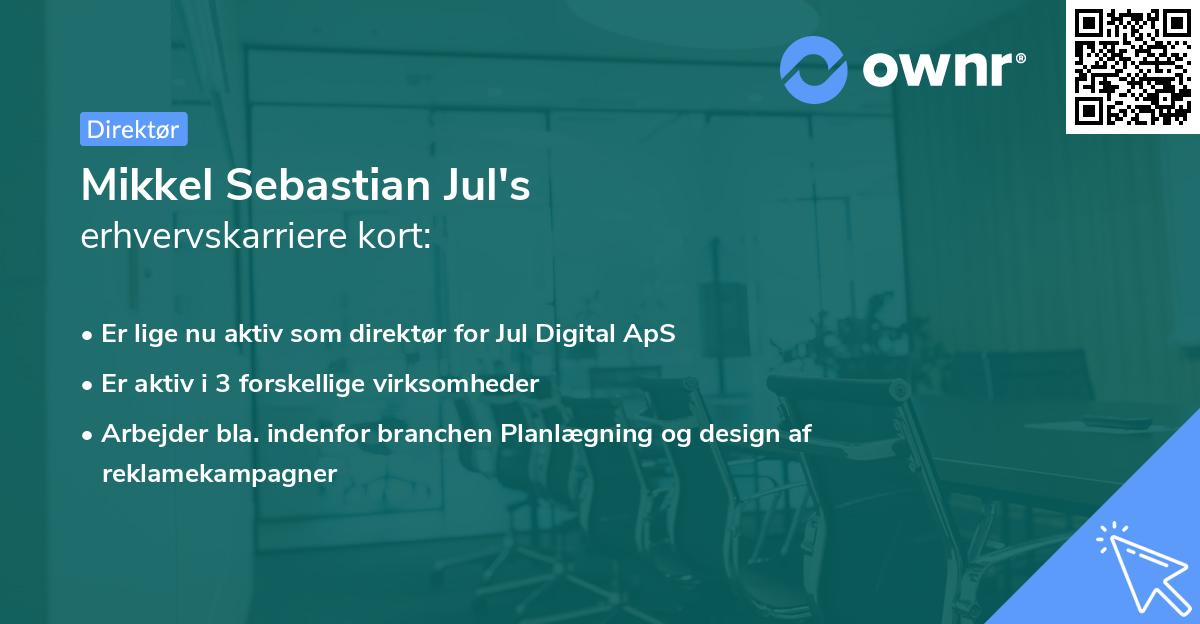 ownr®

Direktør

Mikkel Sebastian Jul's
erhvervskarriere kort:

• Er lige nu aktiv som direktør for Jul Digital ApS
• Er aktiv i 3 forskellige virksomheder
• Arbejder bla. indenfor branchen Planlægning og design af reklamekampagner